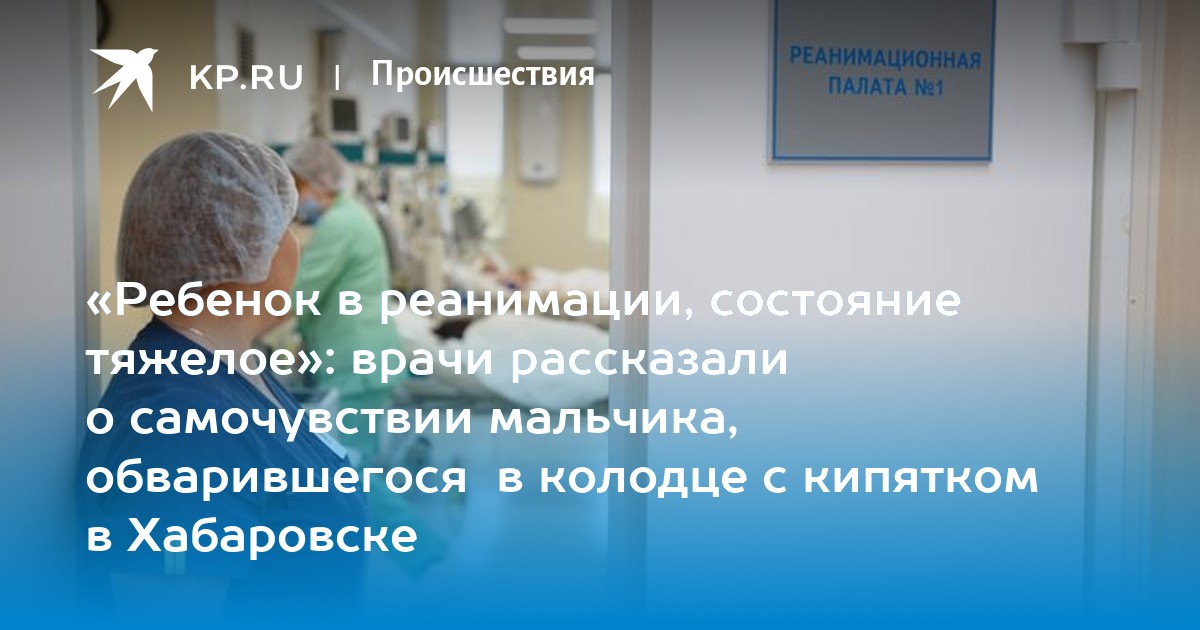 KP.RU | Происшествия

РЕАНИМАЦИОННАЯ ПАЛАТА №1

«Ребенок в реанимации, состояние тяжелое»: врачи рассказали о самочувствии мальчика, обварившегося  в колодце с кипятком в Хабаровске